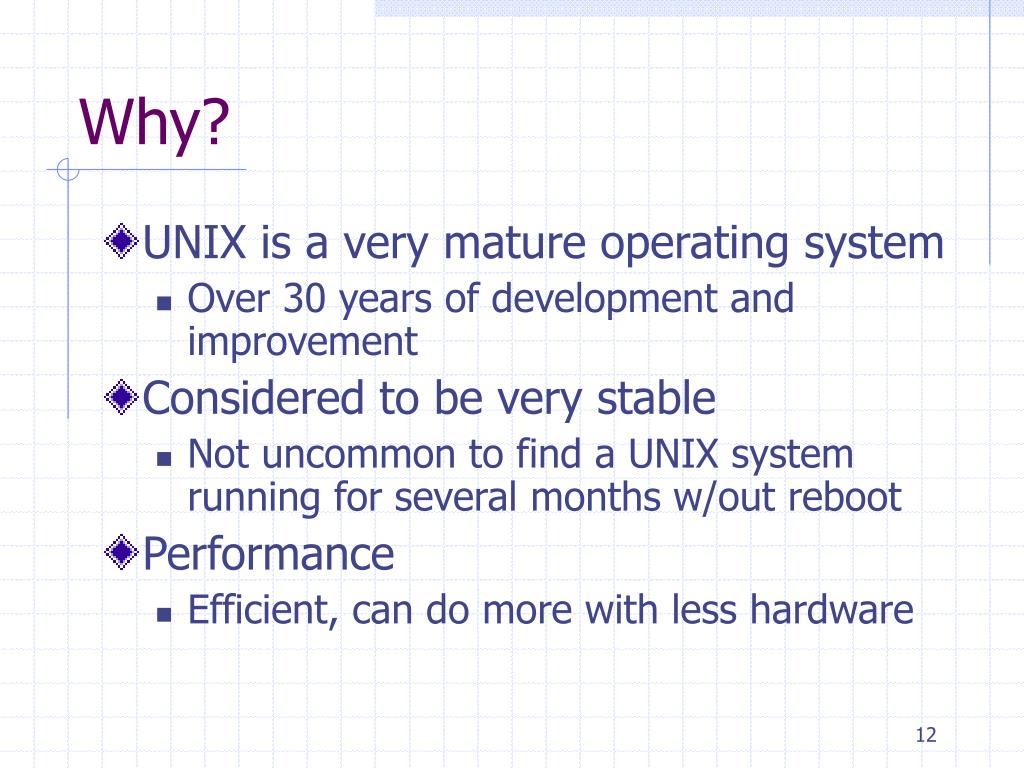 Why?

UNIX is a very mature operating system

Over 30 years of development and improvement

Considered to be very stable

Not uncommon to find a UNIX system running for several months w/out reboot

Performance

Efficient, can do more with less hardware

12